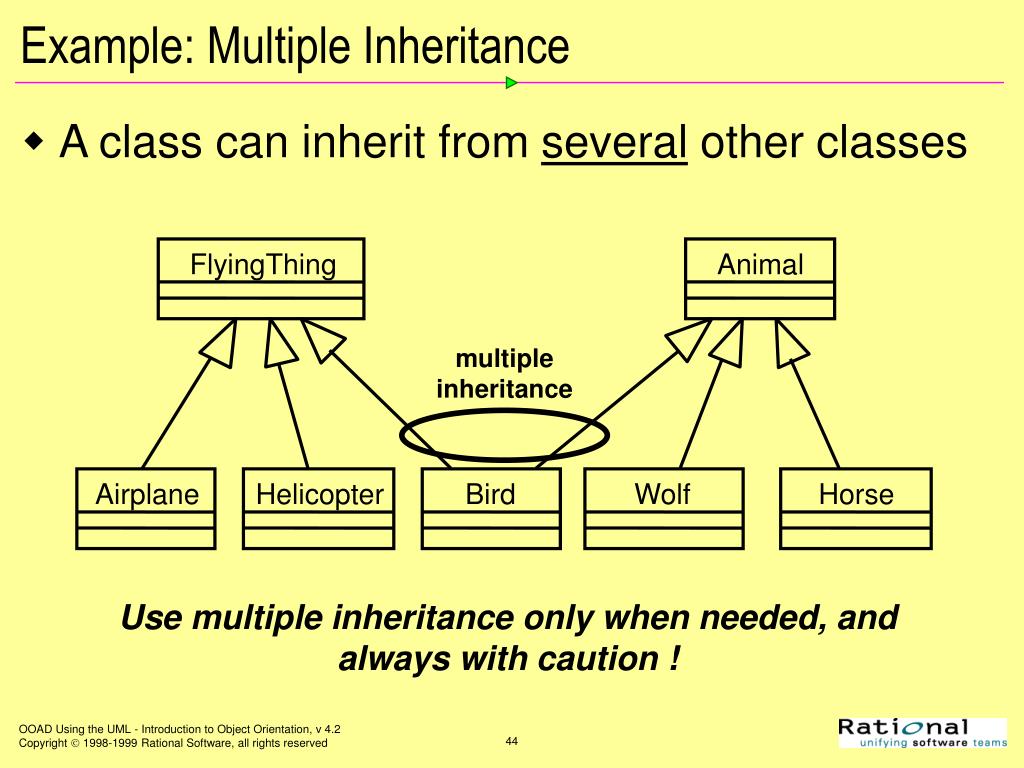 Example: Multiple Inheritance

◆ A class can inherit from several other classes

FlyingThing

Animal

multiple inheritance

Airplane

Helicopter

Bird

Wolf

Horse

Use multiple inheritance only when needed, and always with caution !

OOAD Using the UML - Introduction to Object Orientation, v 4.2
Copyright © 1998-1999 Rational Software, all rights reserved

44

Rational
unifying software teams